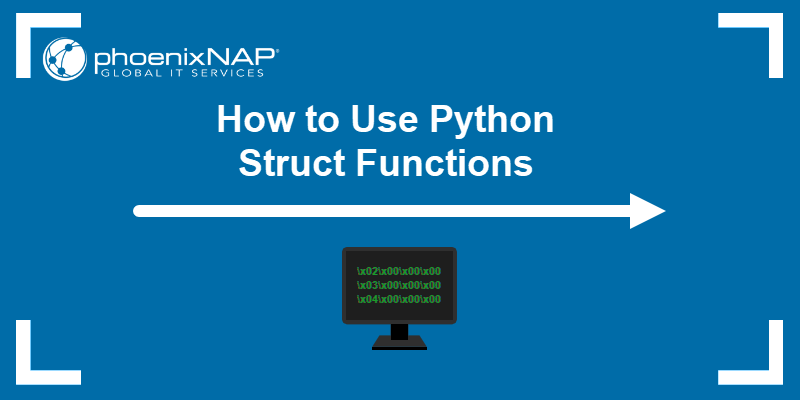 phoenixNAP®
GLOBAL IT SERVICES

How to Use Python Struct Functions

\x02\x00\x00\x00
\x03\x00\x00\x00
\x04\x00\x00\x00